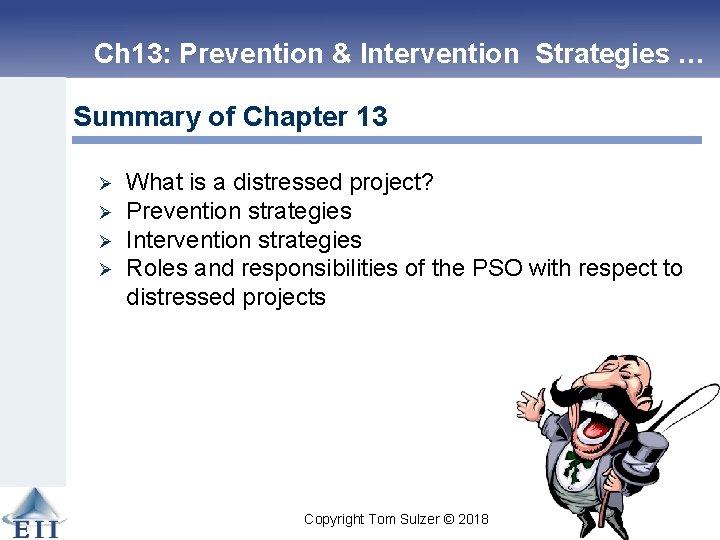 Ch13: Prevention & Intervention Strategies …

Summary of Chapter 13

➢ What is a distressed project?
➢ Prevention strategies
➢ Intervention strategies
➢ Roles and responsibilities of the PSO with respect to distressed projects

EII

Copyright Tom Sulzer © 2018